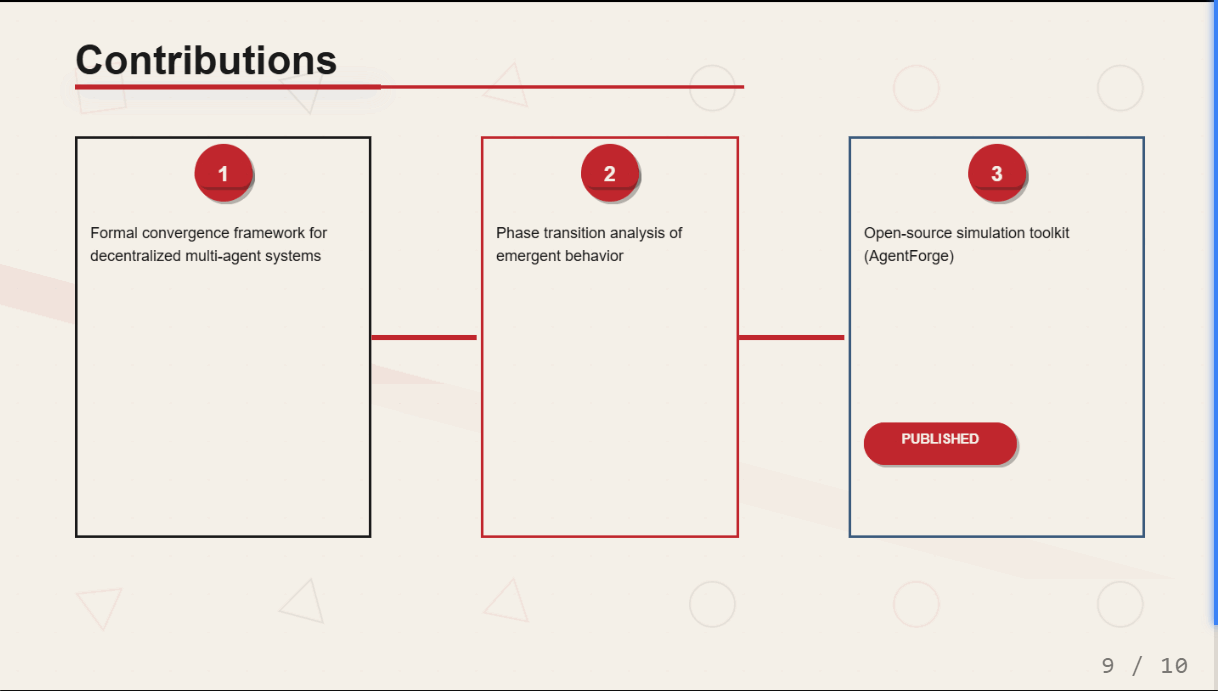 Contributions

1

Formal convergence framework for decentralized multi-agent systems

2

Phase transition analysis of emergent behavior

3

Open-source simulation toolkit (AgentForge)

PUBLISHED

9 / 10